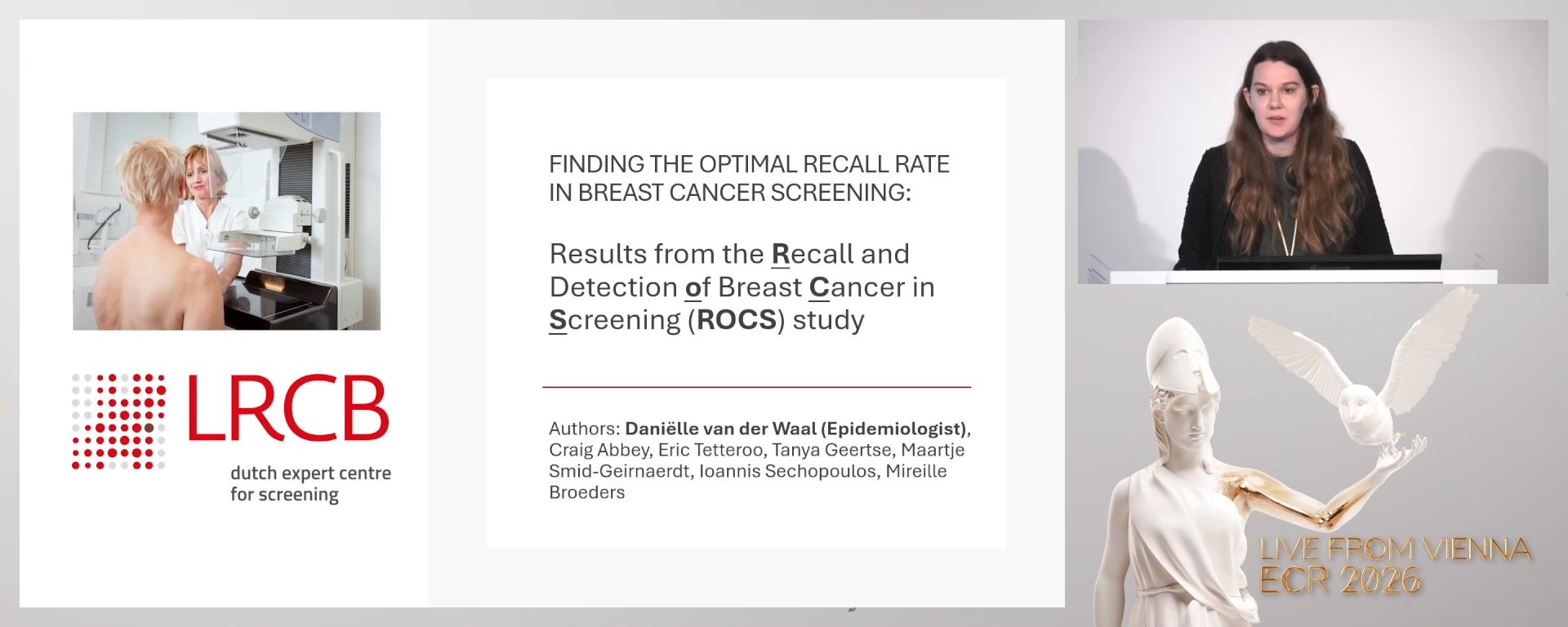 LRCB
dutch expert centre for screening

FINDING THE OPTIMAL RECALL RATE IN BREAST CANCER SCREENING:

Results from the Recall and Detection of Breast Cancer in Screening (ROCS) study

Authors: Daniëlle van der Waal (Epidemiologist), Craig Abbey, Eric Tetteroo, Tanya Geertse, Maartje Smid-Geirnaerdt, Ioannis Sechopoulos, Mireille Broeders

LIVE FROM VIENNA
ECR 2026